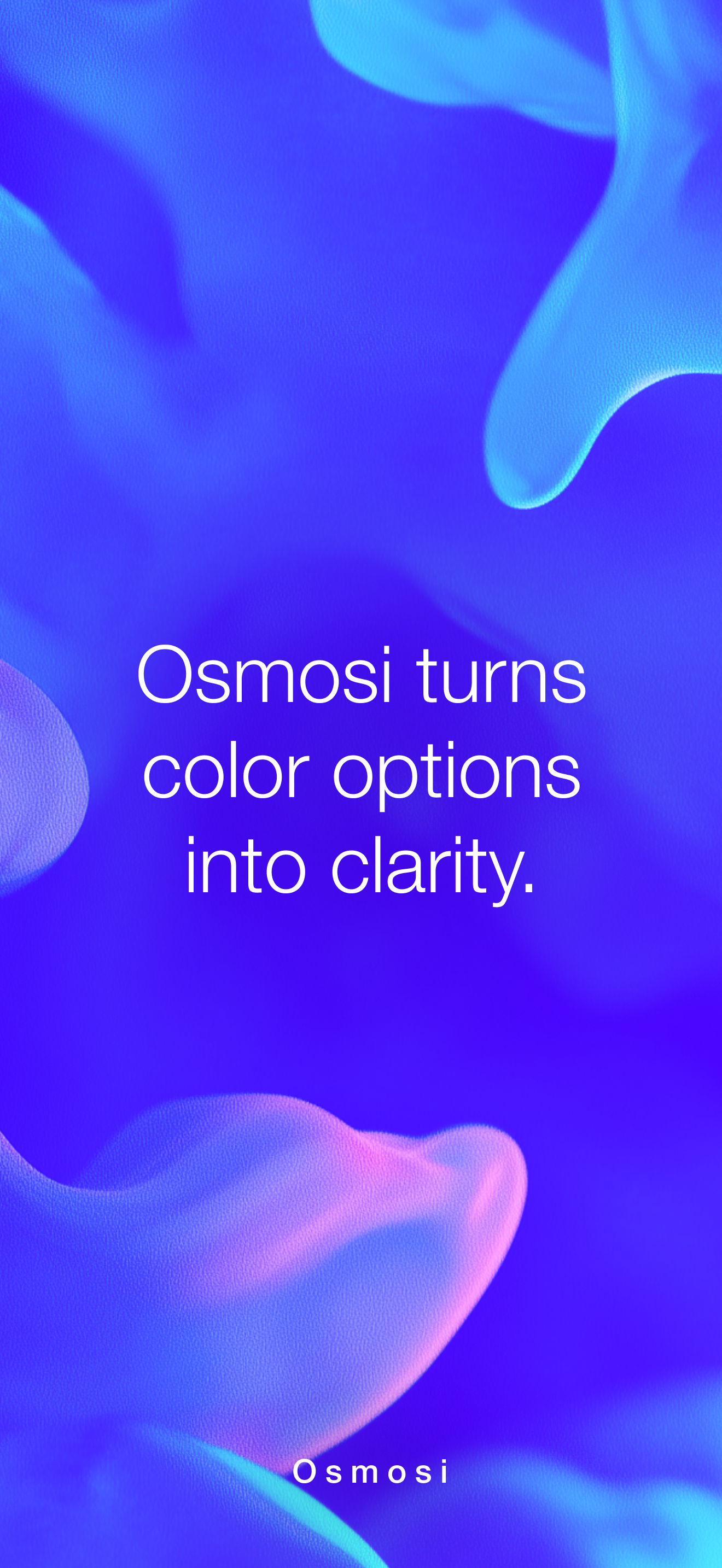 Osmosi turns color options into clarity.

Osmosi